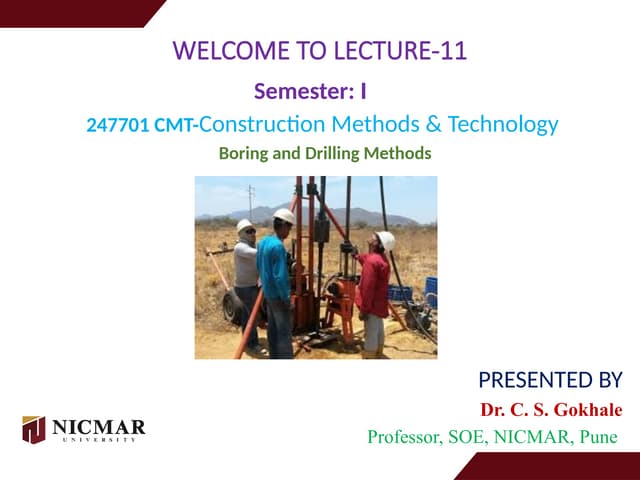 WELCOME TO LECTURE-11

Semester: I

247701 CMT-Construction Methods & Technology

Boring and Drilling Methods

PRESENTED BY

Dr. C. S. Gokhale

Professor, SOE, NICMAR, Pune

NICMAR
UNIVERSITY